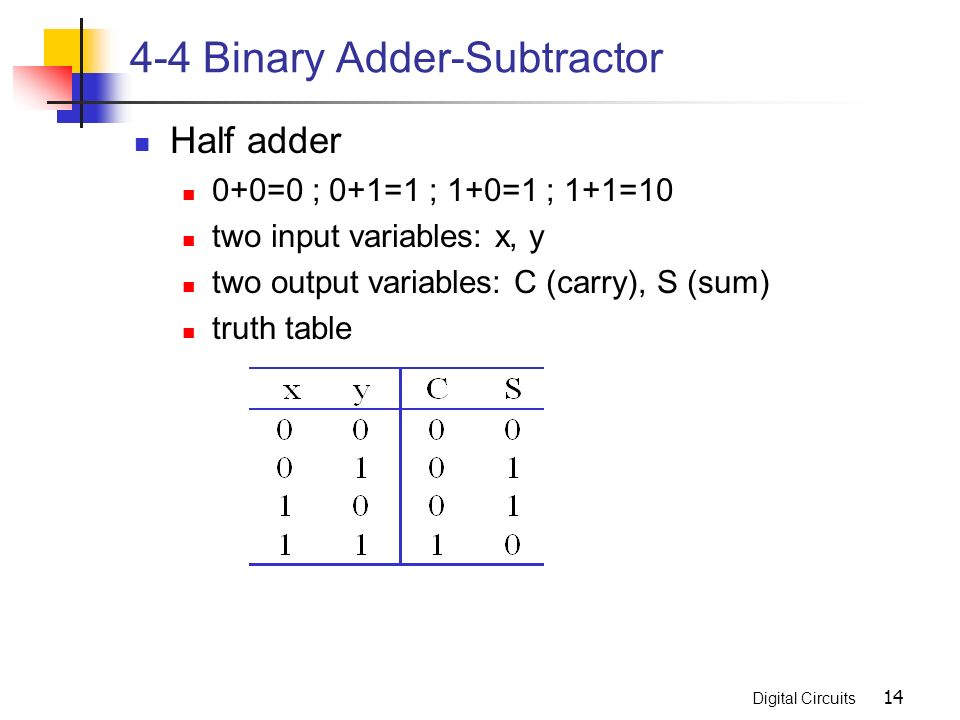 4-4 Binary Adder-Subtractor

Half adder

0+0=0 ; 0+1=1 ; 1+0=1 ; 1+1=10

two input variables: x, y

two output variables: C (carry), S (sum)

truth table

| x | y | C | S |
|---|---|---|---|
| 0 | 0 | 0 | 0 |
| 0 | 1 | 0 | 1 |
| 1 | 0 | 0 | 1 |
| 1 | 1 | 1 | 0 |

Digital Circuits 14